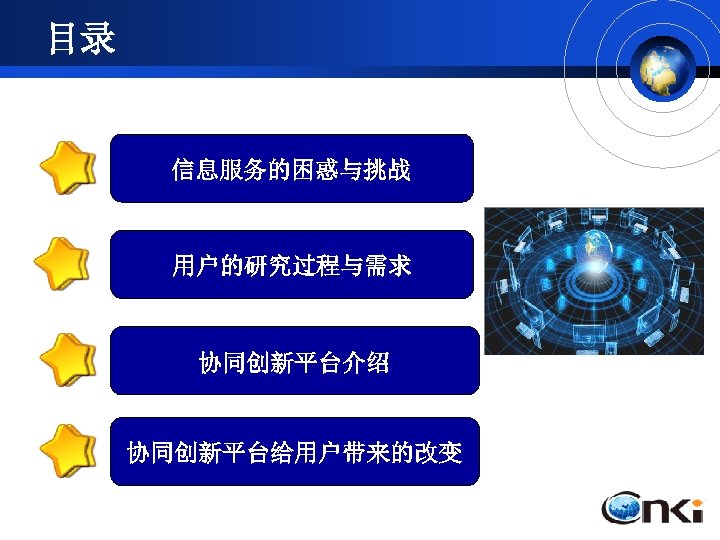 目录

信息服务的困惑与挑战

用户的研究过程与需求

协同创新平台介绍

协同创新平台给用户带来的改变

CNKI